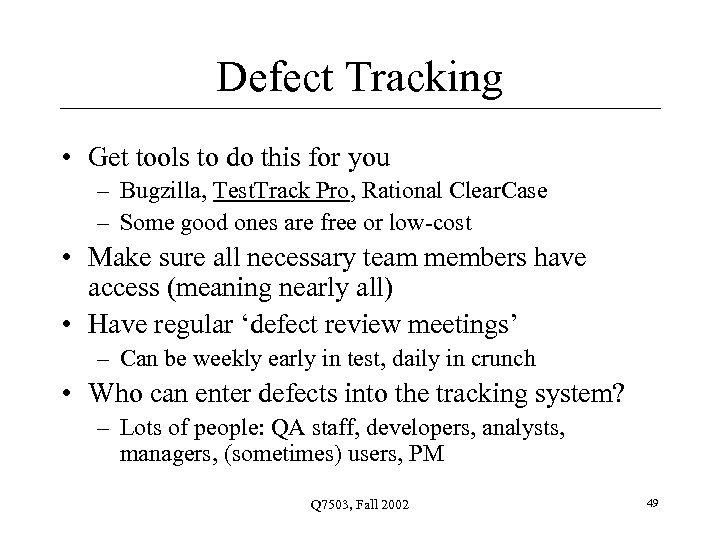 Defect Tracking

• Get tools to do this for you
– Bugzilla, TestTrack Pro, Rational ClearCase
– Some good ones are free or low-cost
• Make sure all necessary team members have access (meaning nearly all)
• Have regular ‘defect review meetings’
– Can be weekly early in test, daily in crunch
• Who can enter defects into the tracking system?
– Lots of people: QA staff, developers, analysts, managers, (sometimes) users, PM

Q7503, Fall 2002

49